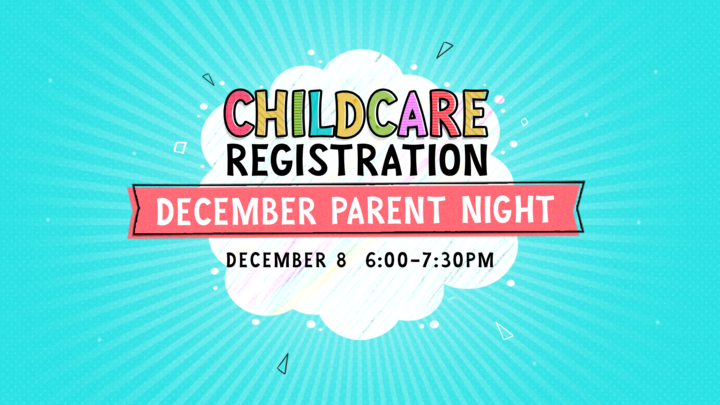 CHILDCARE
REGISTRATION

DECEMBER PARENT NIGHT

DECEMBER 8 6:00-7:30PM